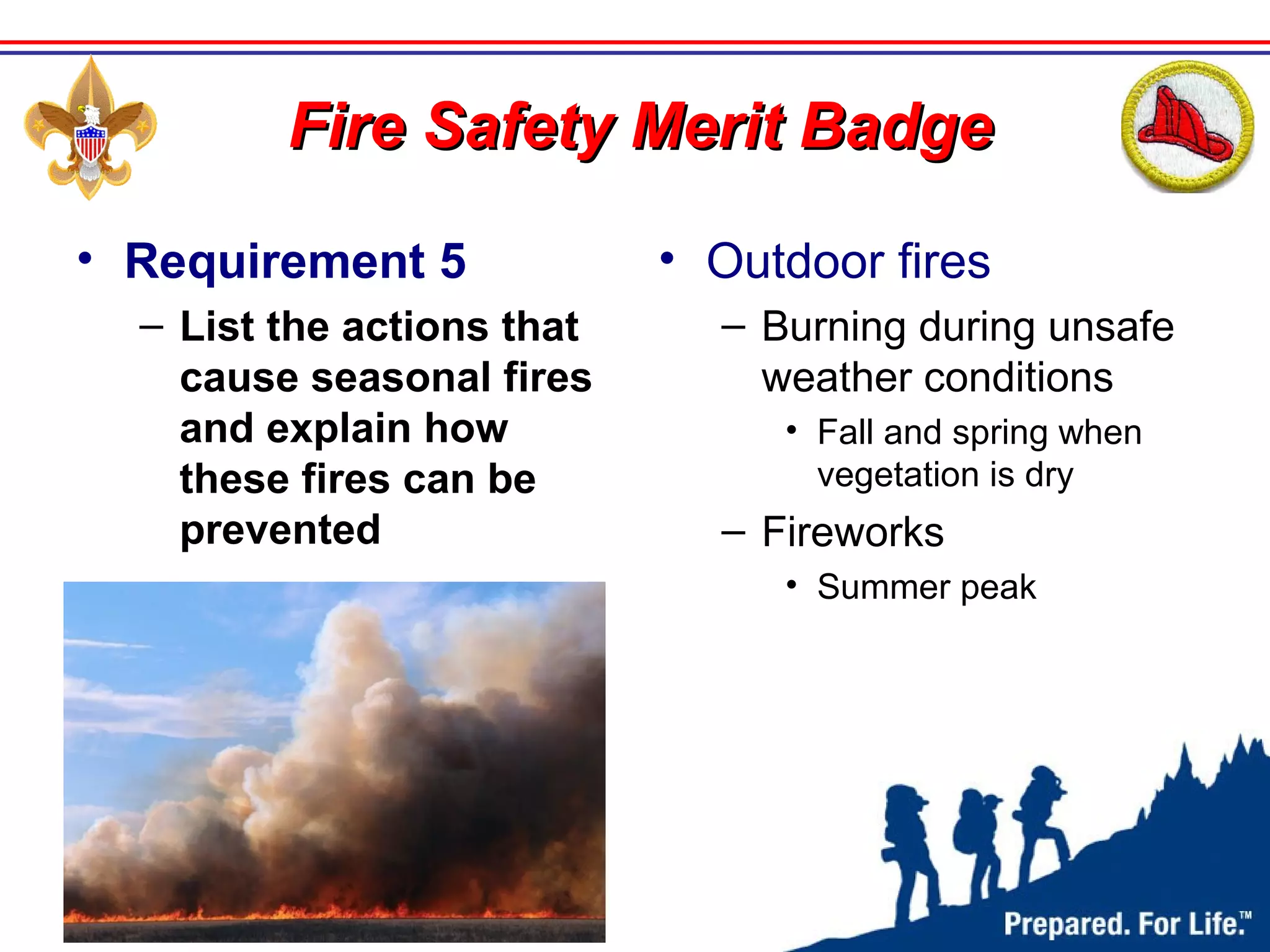 Fire Safety Merit Badge

• Requirement 5
– List the actions that cause seasonal fires and explain how these fires can be prevented

• Outdoor fires
– Burning during unsafe weather conditions
• Fall and spring when vegetation is dry
– Fireworks
• Summer peak

Prepared. For Life.™